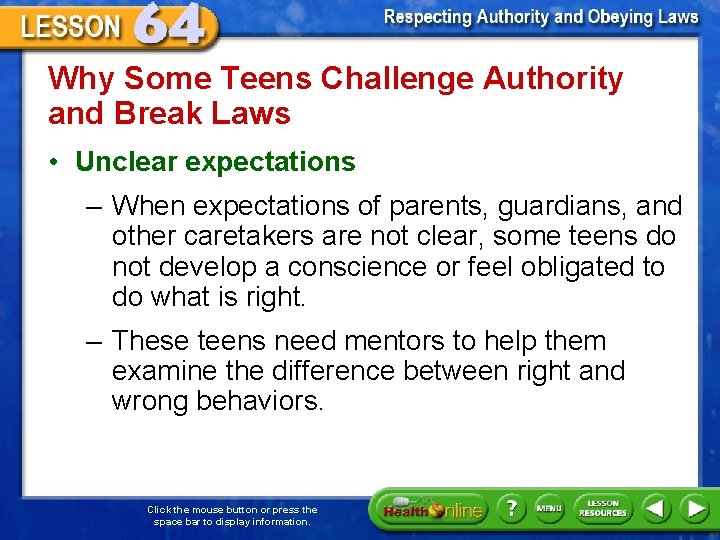 LESSON 64

Respecting Authority and Obeying Laws

Why Some Teens Challenge Authority and Break Laws

• Unclear expectations

– When expectations of parents, guardians, and other caretakers are not clear, some teens do not develop a conscience or feel obligated to do what is right.

– These teens need mentors to help them examine the difference between right and wrong behaviors.

Click the mouse button or press the space bar to display information.

Health Online

?

MENU

LESSON RESOURCES